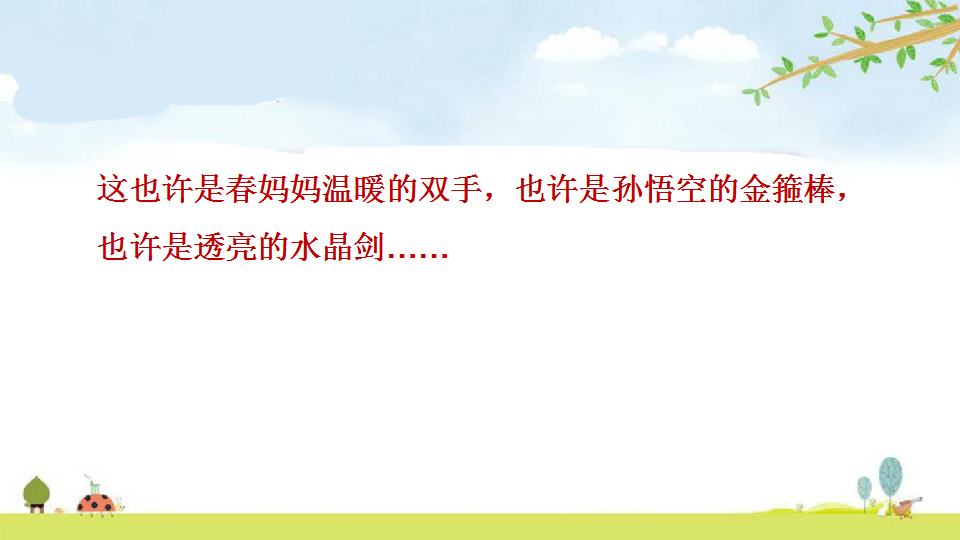 这也许是春妈妈温暖的双手，也许是孙悟空的金箍棒，也许是透亮的水晶剑……